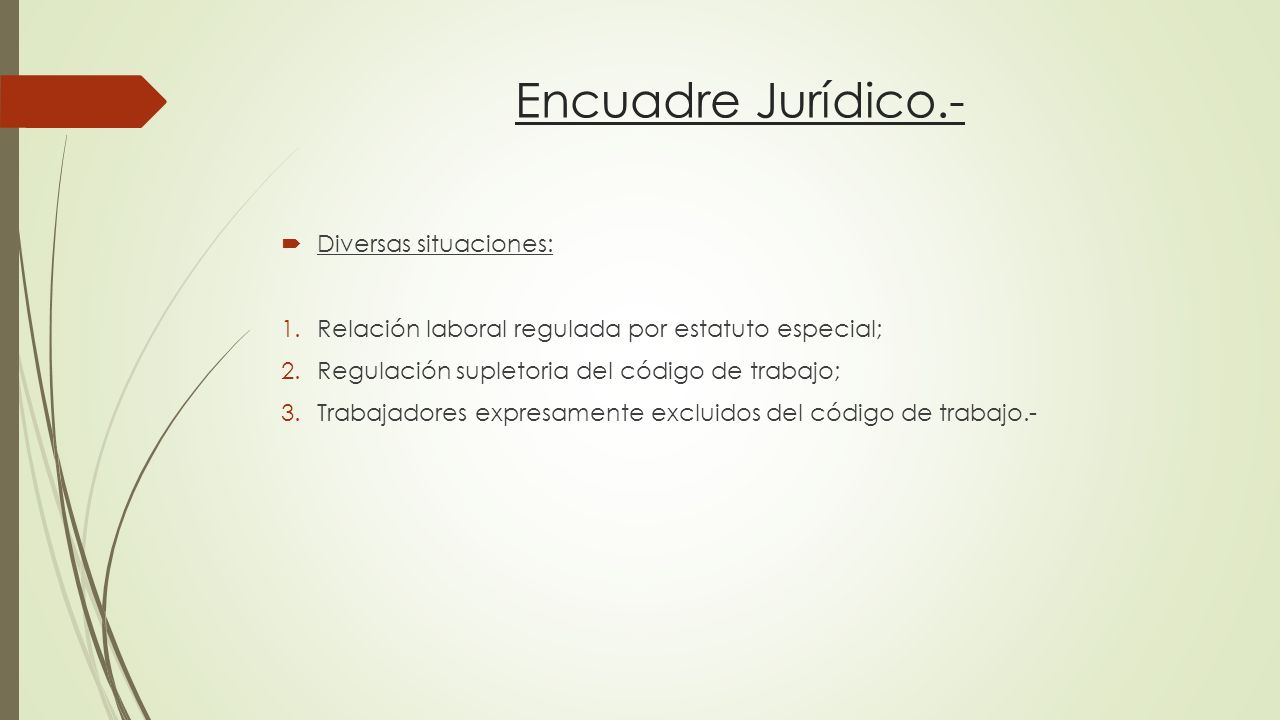 Encuadre Jurídico.-

Diversas situaciones:

1. Relación laboral regulada por estatuto especial;
2. Regulación supletoria del código de trabajo;
3. Trabajadores expresamente excluidos del código de trabajo.-